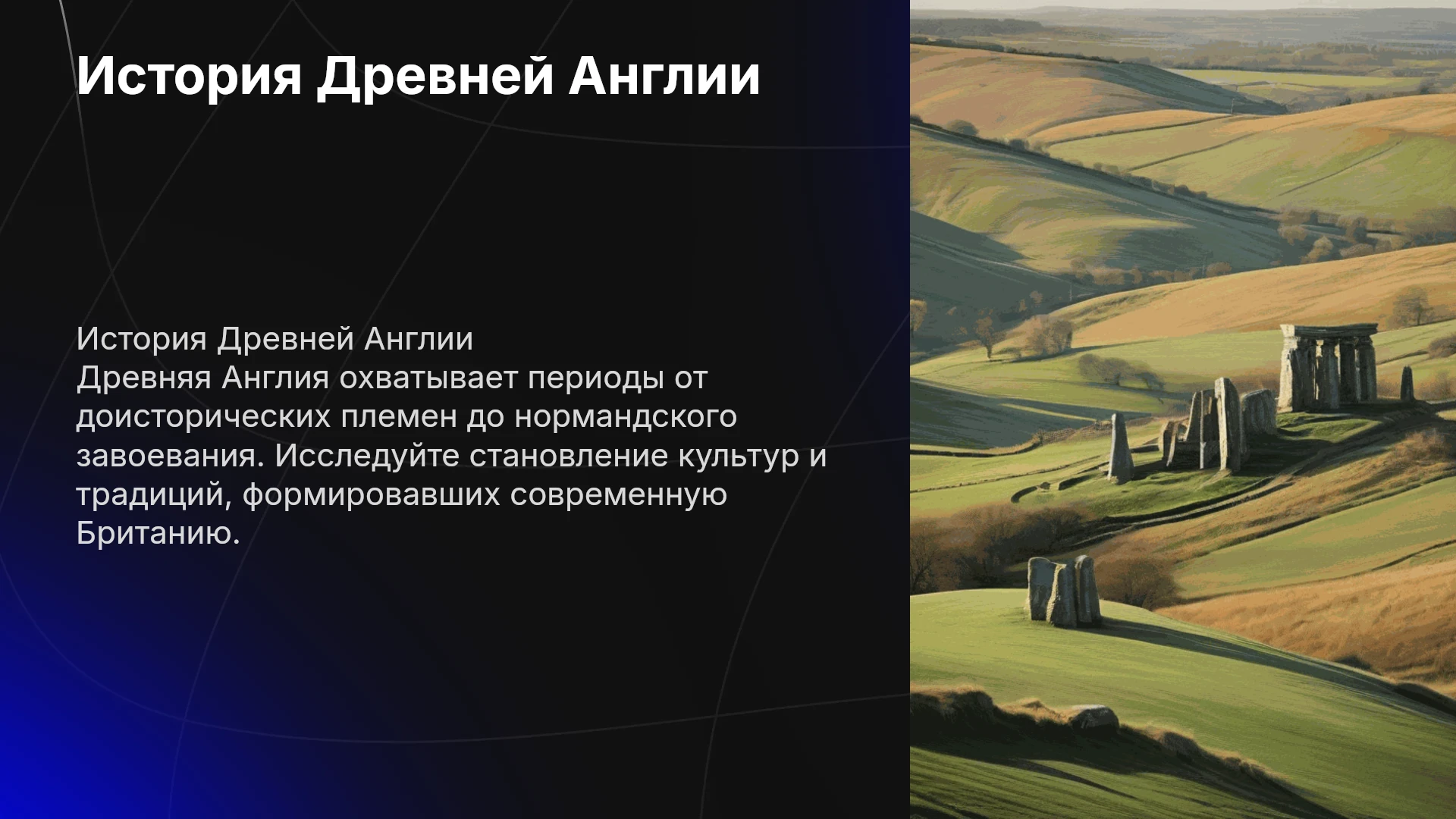 История Древней Англии

История Древней Англии
Древняя Англия охватывает периоды от доисторических племен до нормандского завоевания. Исследуйте становление культур и традиций, формировавших современную Британию.